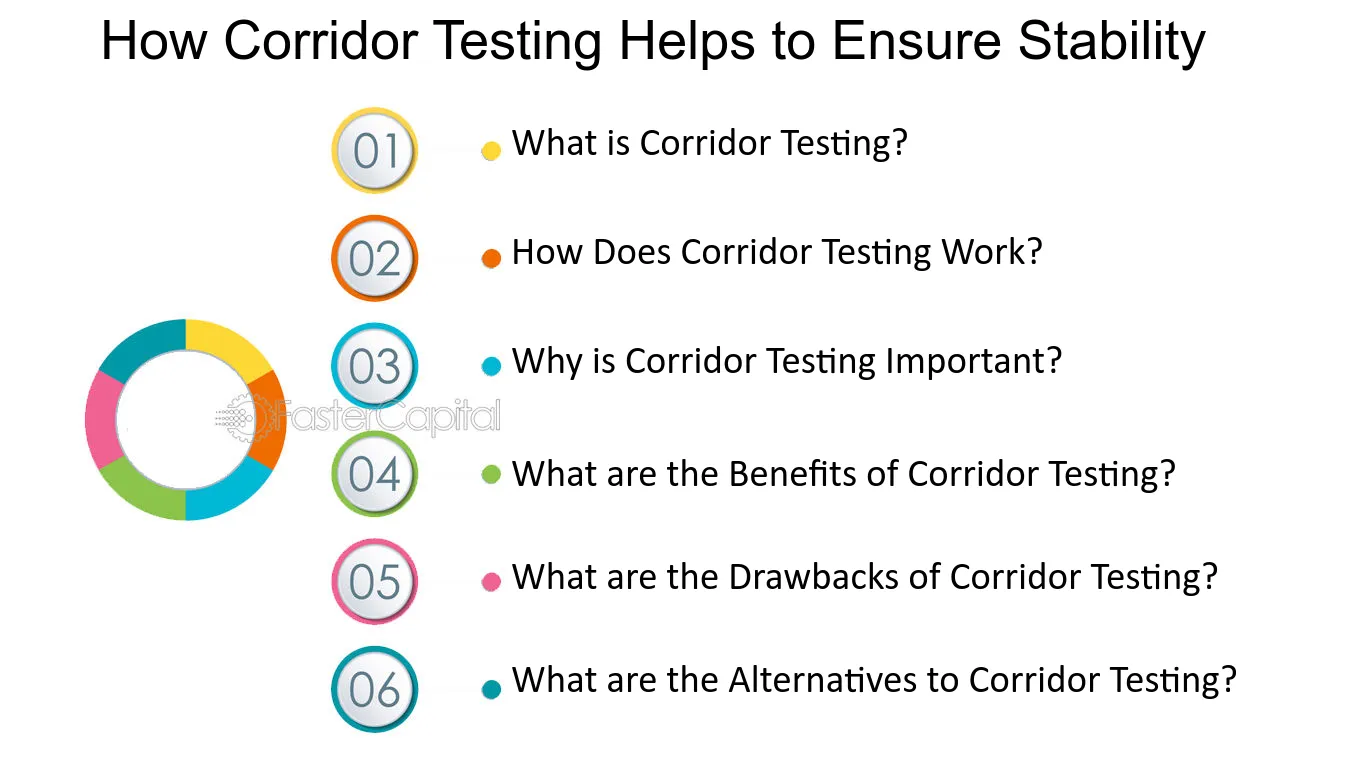 How Corridor Testing Helps to Ensure Stability

01
• What is Corridor Testing?

02
• How Does Corridor Testing Work?

03
• Why is Corridor Testing Important?

04
• What are the Benefits of Corridor Testing?

05
• What are the Drawbacks of Corridor Testing?

06
• What are the Alternatives to Corridor Testing?

FasterCapital